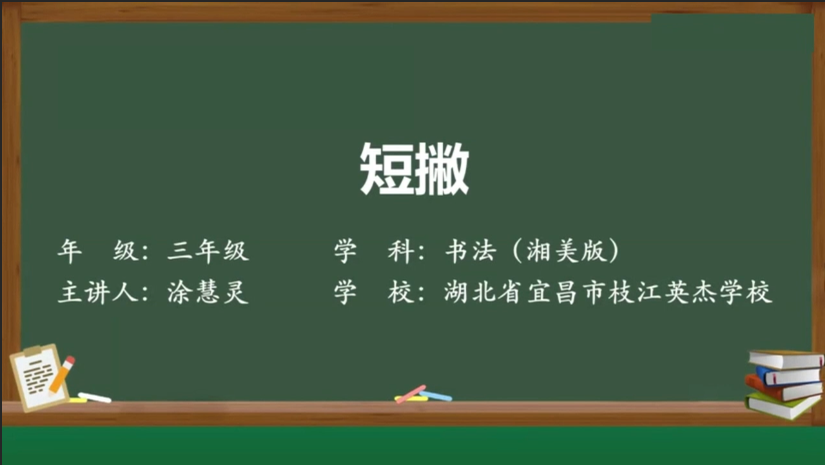 短撇

年　级：三年级　　学　科：书法（湘美版）

主讲人：涂慧灵　　学　校：湖北省宜昌市枝江英杰学校